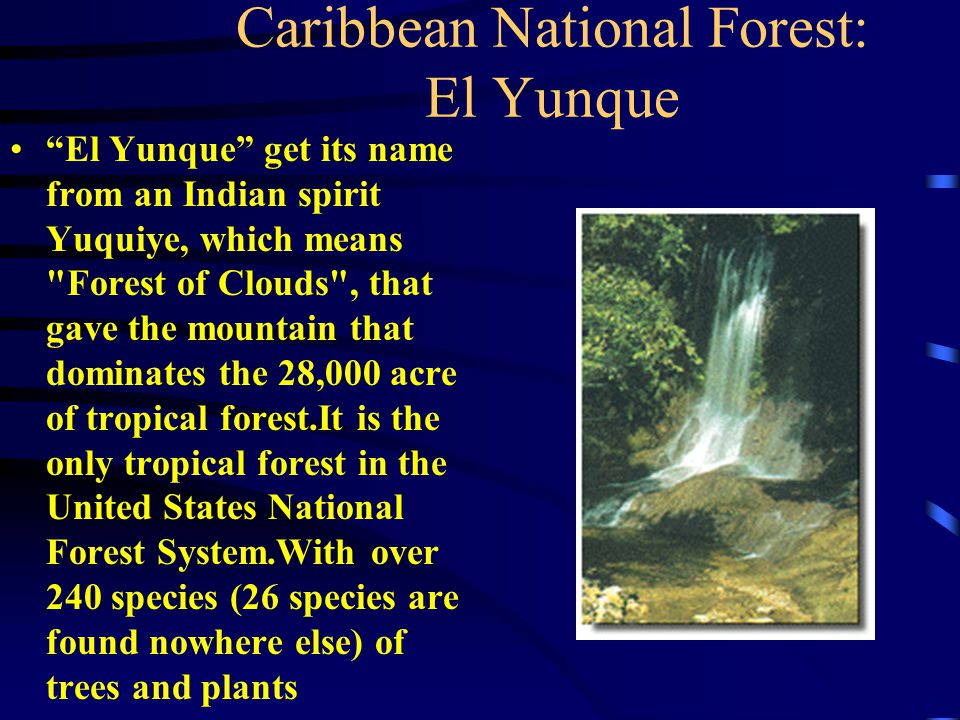 Caribbean National Forest: El Yunque

• “El Yunque” get its name from an Indian spirit Yuquiye, which means "Forest of Clouds", that gave the mountain that dominates the 28,000 acre of tropical forest.It is the only tropical forest in the United States National Forest System.With over 240 species (26 species are found nowhere else) of trees and plants